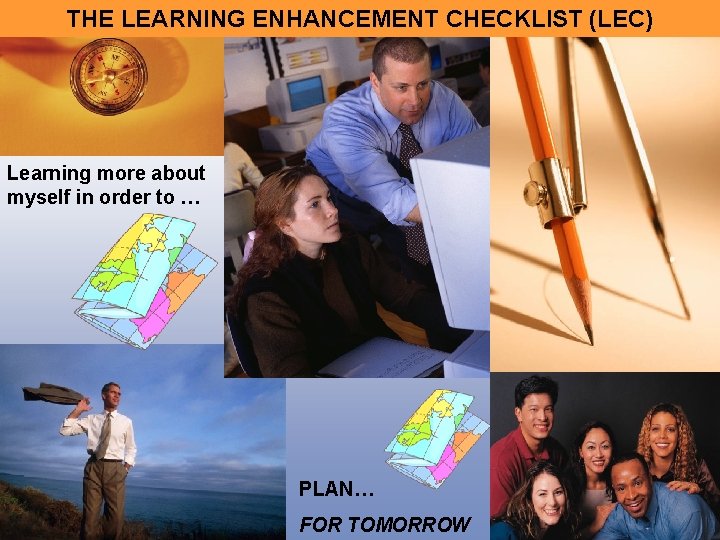 THE LEARNING ENHANCEMENT CHECKLIST (LEC)

Learning more about myself in order to …

PLAN…

FOR TOMORROW